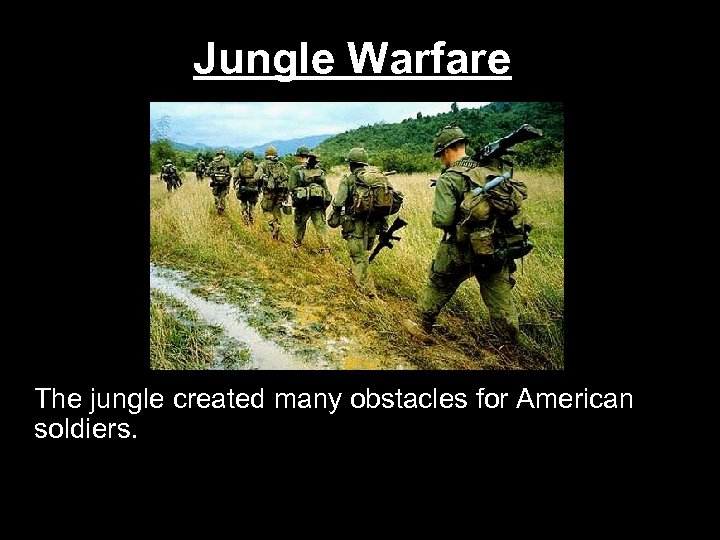 Jungle Warfare

The jungle created many obstacles for American soldiers.